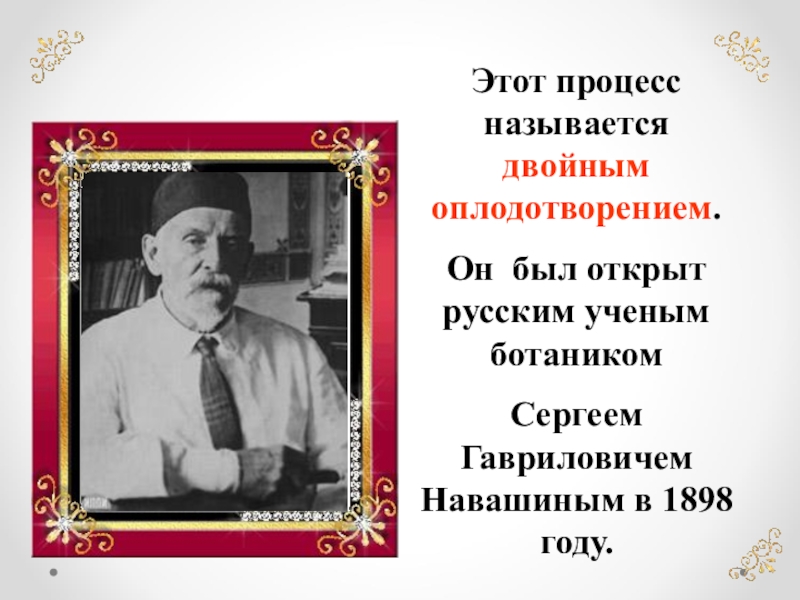 Этот процесс называется двойным оплодотворением.

Он был открыт русским ученым ботаником

Сергеем Гавриловичем Навашиным в 1898 году.